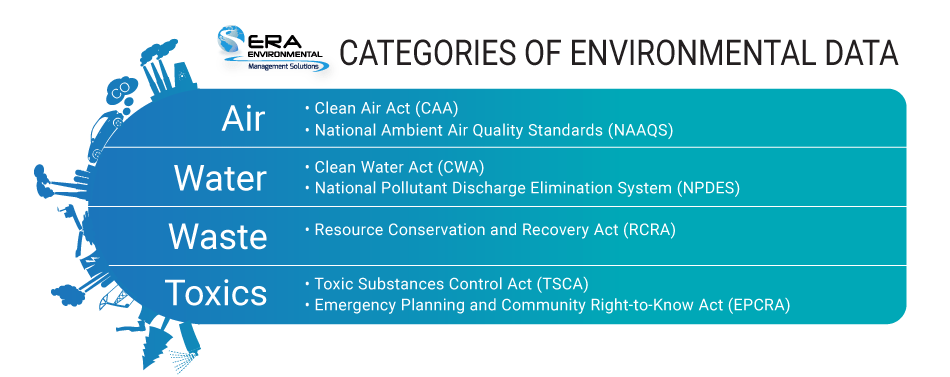 ERA ENVIRONMENTAL Management Solutions

CATEGORIES OF ENVIRONMENTAL DATA

Air
• Clean Air Act (CAA)
• National Ambient Air Quality Standards (NAAQS)

Water
• Clean Water Act (CWA)
• National Pollutant Discharge Elimination System (NPDES)

Waste
• Resource Conservation and Recovery Act (RCRA)

Toxics
• Toxic Substances Control Act (TSCA)
• Emergency Planning and Community Right-to-Know Act (EPCRA)